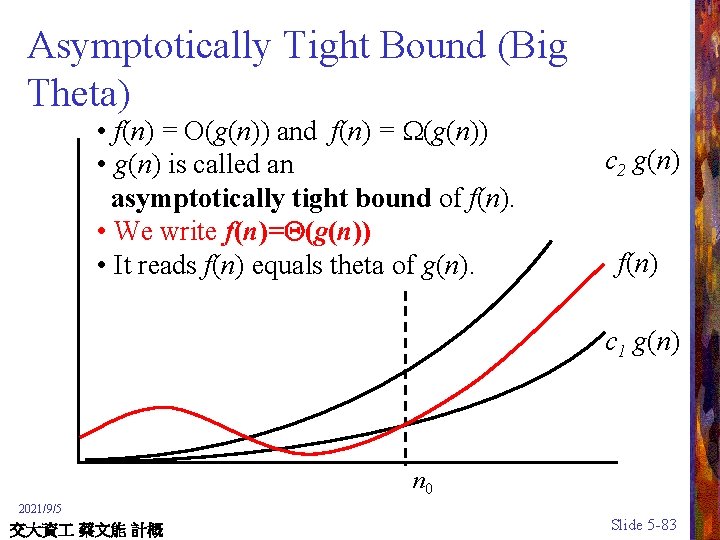 Asymptotically Tight Bound (Big Theta)

• $f(n) = O(g(n))$ and $f(n) = \Omega(g(n))$
• $g(n)$ is called an **asymptotically tight bound** of $f(n)$.
• We write $f(n)=\Theta(g(n))$
• It reads $f(n)$ equals theta of $g(n)$.

$c_2\, g(n)$

$f(n)$

$c_1\, g(n)$

$n_0$

2021/9/5

交大資工 蔡文能 計概

Slide 5-83